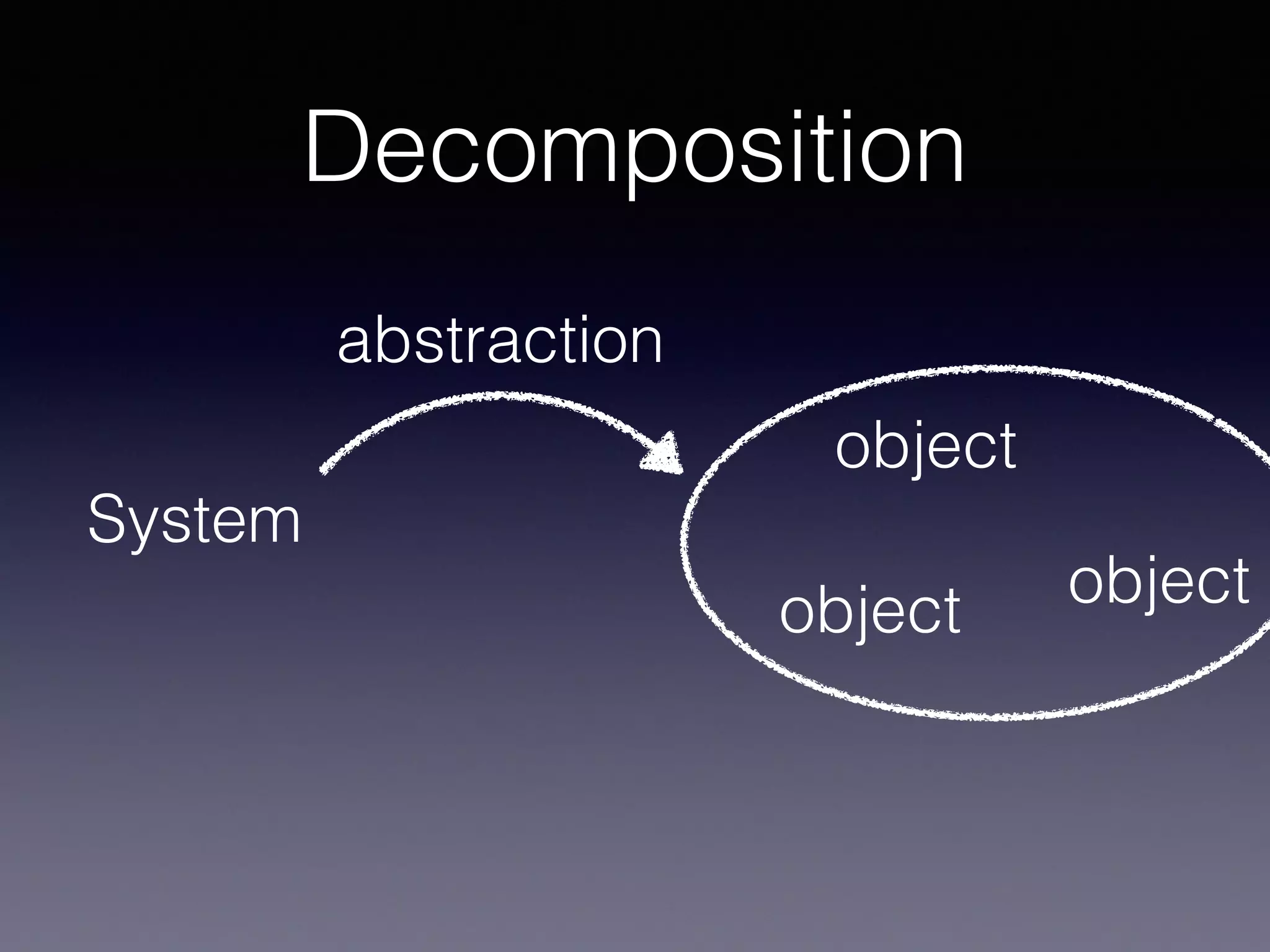 Decomposition

abstraction

System

object

object

object